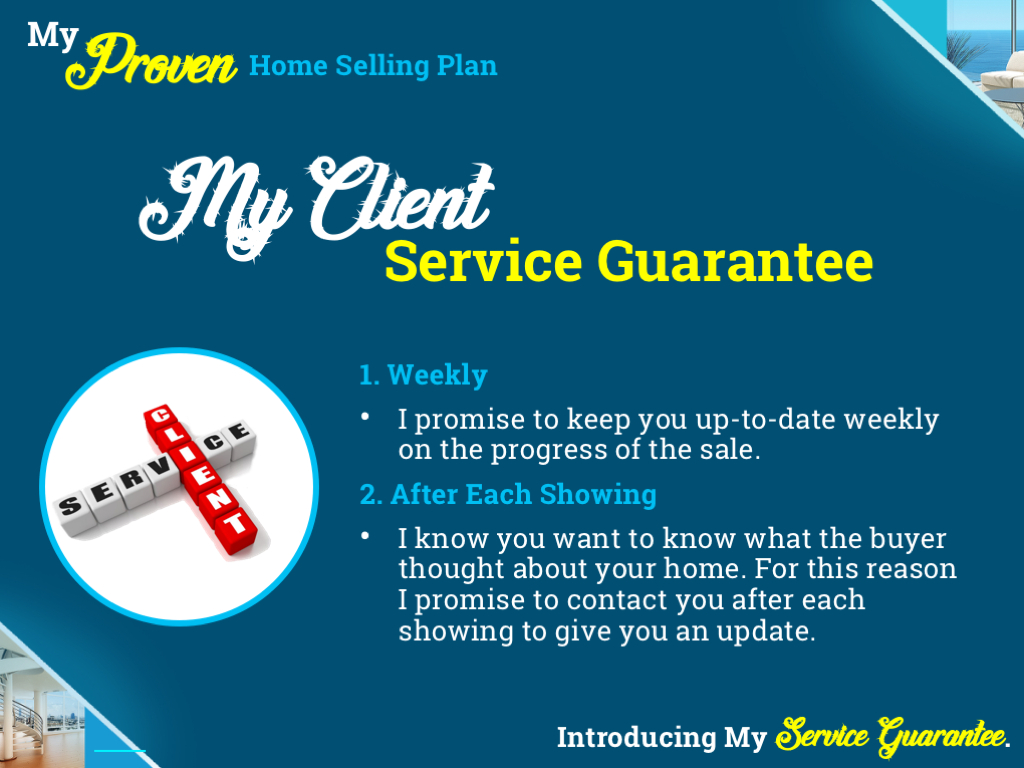 My Proven Home Selling Plan

My Client Service Guarantee

SERVICE
CLIENT

1. Weekly

• I promise to keep you up-to-date weekly on the progress of the sale.

2. After Each Showing

• I know you want to know what the buyer thought about your home. For this reason I promise to contact you after each showing to give you an update.

Introducing My Service Guarantee.